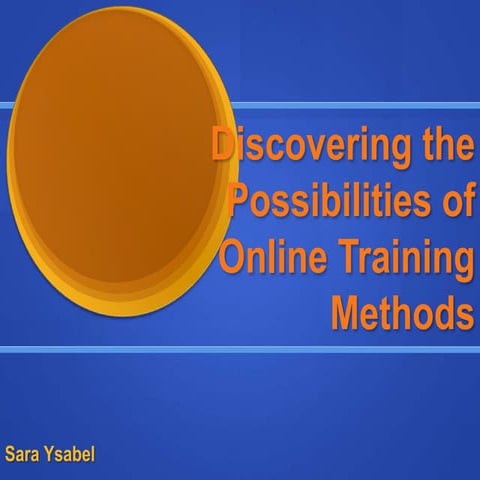 Discovering the Possibilities of Online Training Methods

Sara Ysabel